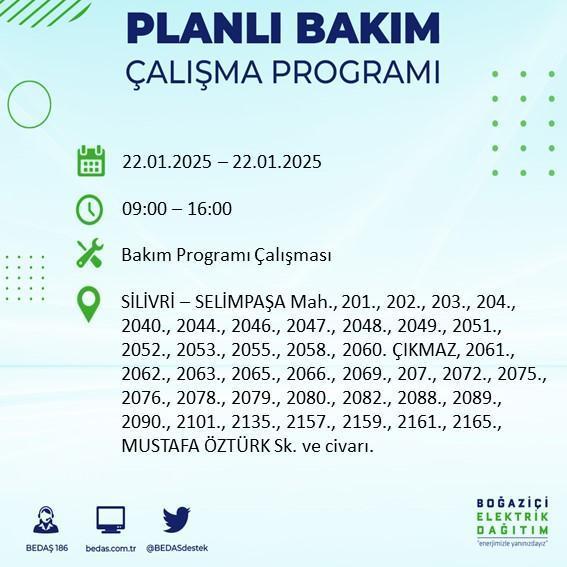 PLANLI BAKIM
ÇALIŞMA PROGRAMI

22.01.2025 – 22.01.2025

09:00 – 16:00

Bakım Programı Çalışması

SİLİVRİ – SELİMPAŞA Mah., 201., 202., 203., 204., 2040., 2044., 2046., 2047., 2048., 2049., 2051., 2052., 2053., 2055., 2058., 2060. ÇIKMAZ, 2061., 2062., 2063., 2065., 2066., 2069., 207., 2072., 2075., 2076., 2078., 2079., 2080., 2082., 2088., 2089., 2090., 2101., 2135., 2157., 2159., 2161., 2165., MUSTAFA ÖZTÜRK Sk. ve civarı.

BEDAŞ 186
bedas.com.tr
@BEDASdestek

BOĞAZİÇİ
ELEKTRİK
DAĞITIM
"enerjimizle yanınızdayız"